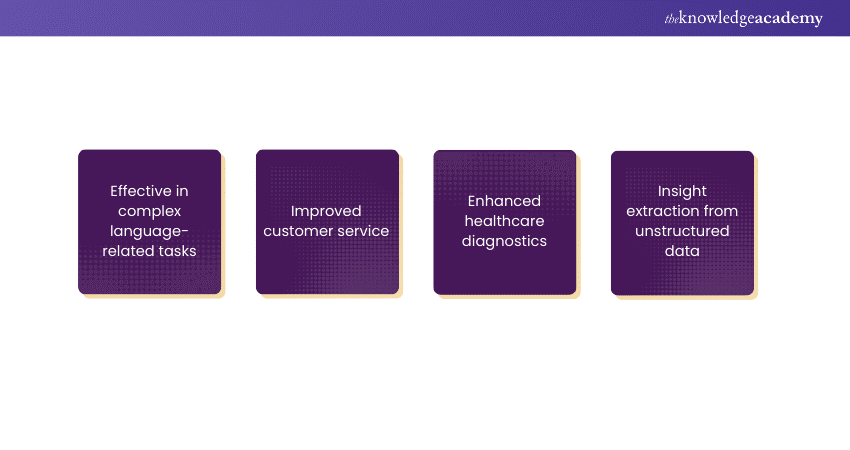 theknowledgeacademy

Effective in complex language-related tasks

Improved customer service

Enhanced healthcare diagnostics

Insight extraction from unstructured data